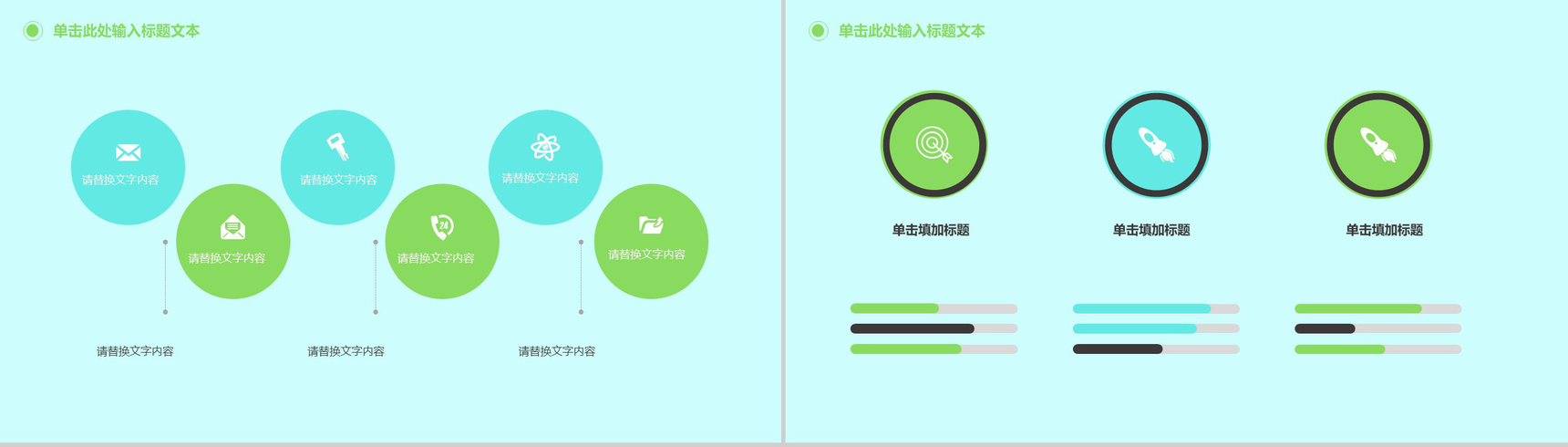 单击此处输入标题文本

请替换文字内容

请替换文字内容

请替换文字内容

请替换文字内容

请替换文字内容

请替换文字内容

请替换文字内容

请替换文字内容

请替换文字内容

单击此处输入标题文本

单击填加标题

单击填加标题

单击填加标题